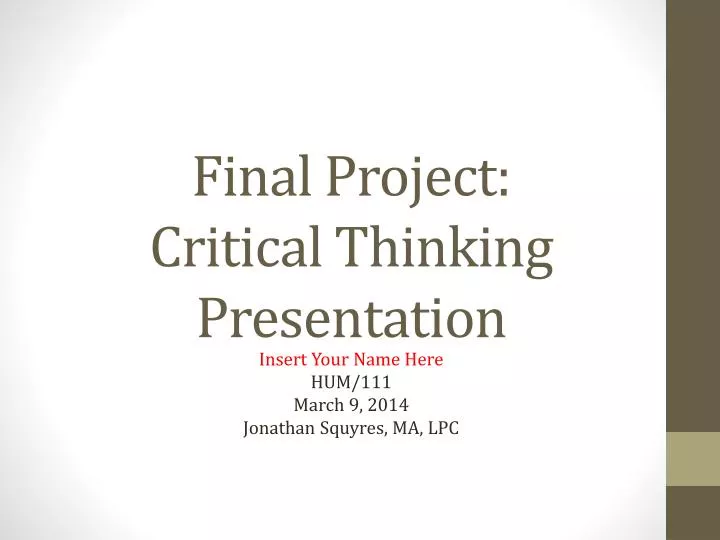 Final Project: Critical Thinking Presentation

Insert Your Name Here
HUM/111
March 9, 2014
Jonathan Squyres, MA, LPC